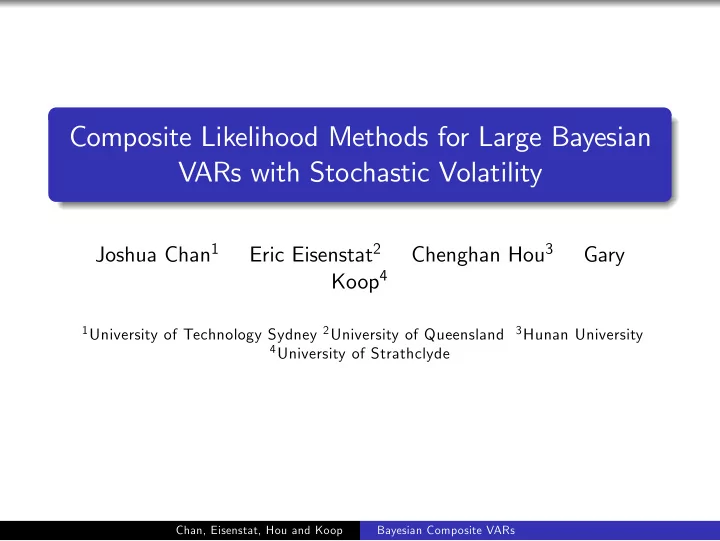 Composite Likelihood Methods for Large Bayesian VARs with Stochastic Volatility

Joshua Chan$^1$ Eric Eisenstat$^2$ Chenghan Hou$^3$ Gary Koop$^4$

$^1$University of Technology Sydney $^2$University of Queensland $^3$Hunan University $^4$University of Strathclyde

Chan, Eisenstat, Hou and Koop Bayesian Composite VARs